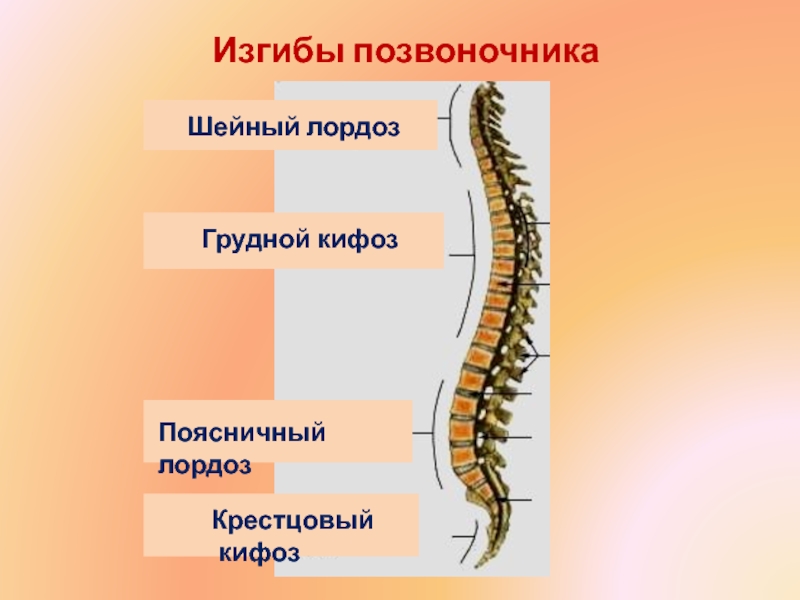 Изгибы позвоночника

Шейный лордоз

Грудной кифоз

Поясничный лордоз

Крестцовый кифоз